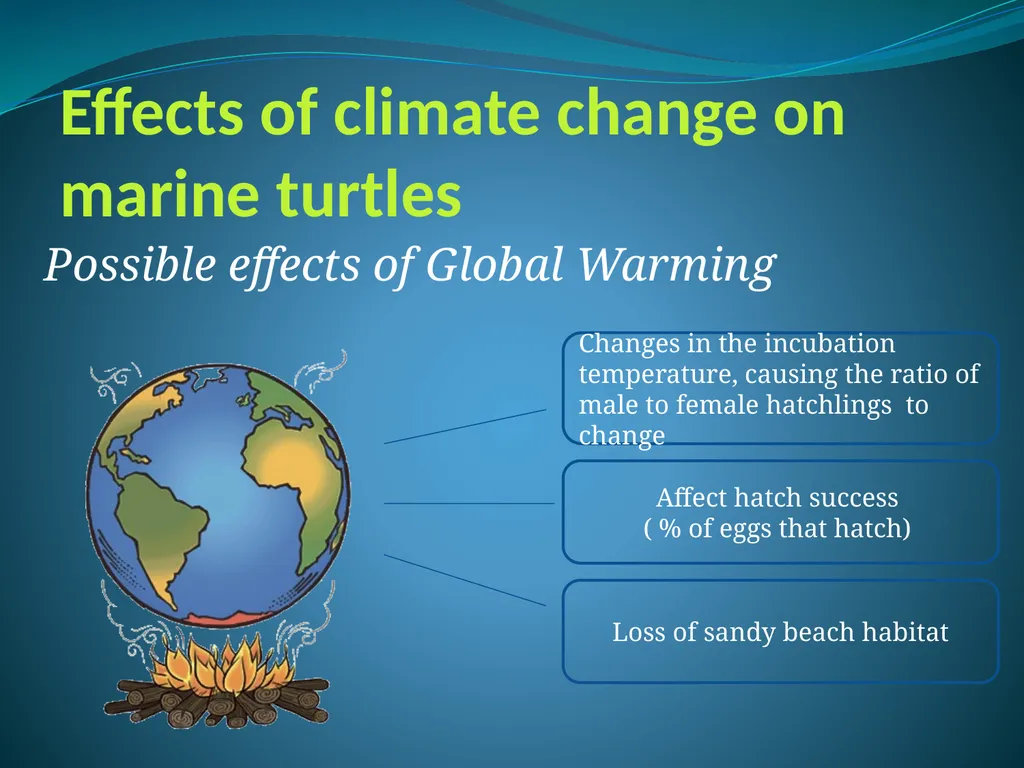 Effects of climate change on marine turtles

Possible effects of Global Warming

Changes in the incubation temperature, causing the ratio of male to female hatchlings to change

Affect hatch success
( % of eggs that hatch)

Loss of sandy beach habitat